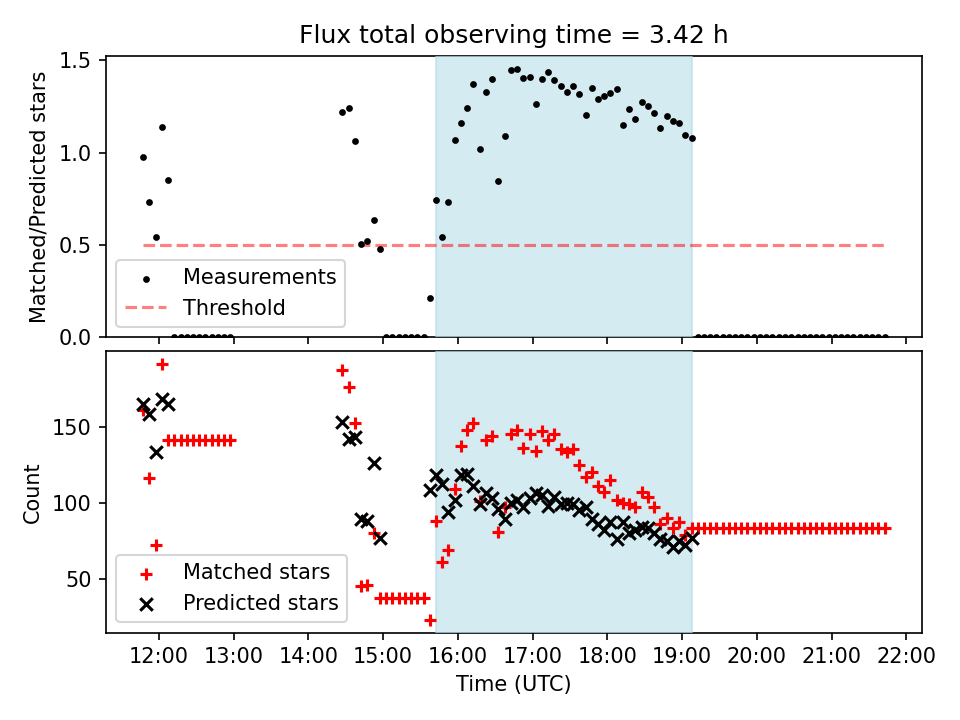 Flux total observing time = 3.42 h

Matched/Predicted stars

1.5
1.0
0.5
0.0

Measurements
Threshold

Count

150
100
50

Matched stars
Predicted stars

12:00
13:00
14:00
15:00
16:00
17:00
18:00
19:00
20:00
21:00
22:00

Time (UTC)